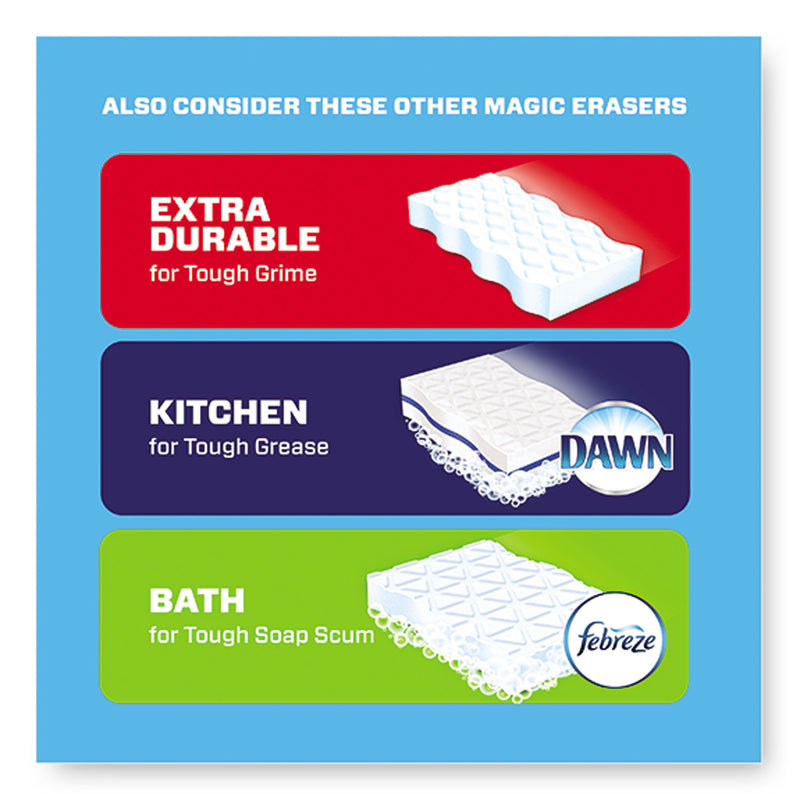 ALSO CONSIDER THESE OTHER MAGIC ERASERS

EXTRA DURABLE
for Tough Grime

KITCHEN
for Tough Grease

DAWN

BATH
for Tough Soap Scum

febreze